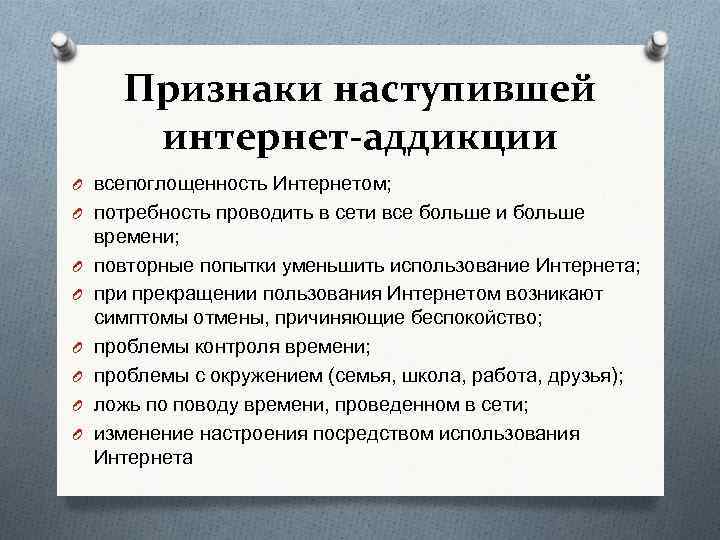 Признаки наступившей интернет-аддикции

всепоглощенность Интернетом;
потребность проводить в сети все больше и больше времени;
повторные попытки уменьшить использование Интернета;
при прекращении пользования Интернетом возникают симптомы отмены, причиняющие беспокойство;
проблемы контроля времени;
проблемы с окружением (семья, школа, работа, друзья);
ложь по поводу времени, проведенном в сети;
изменение настроения посредством использования Интернета